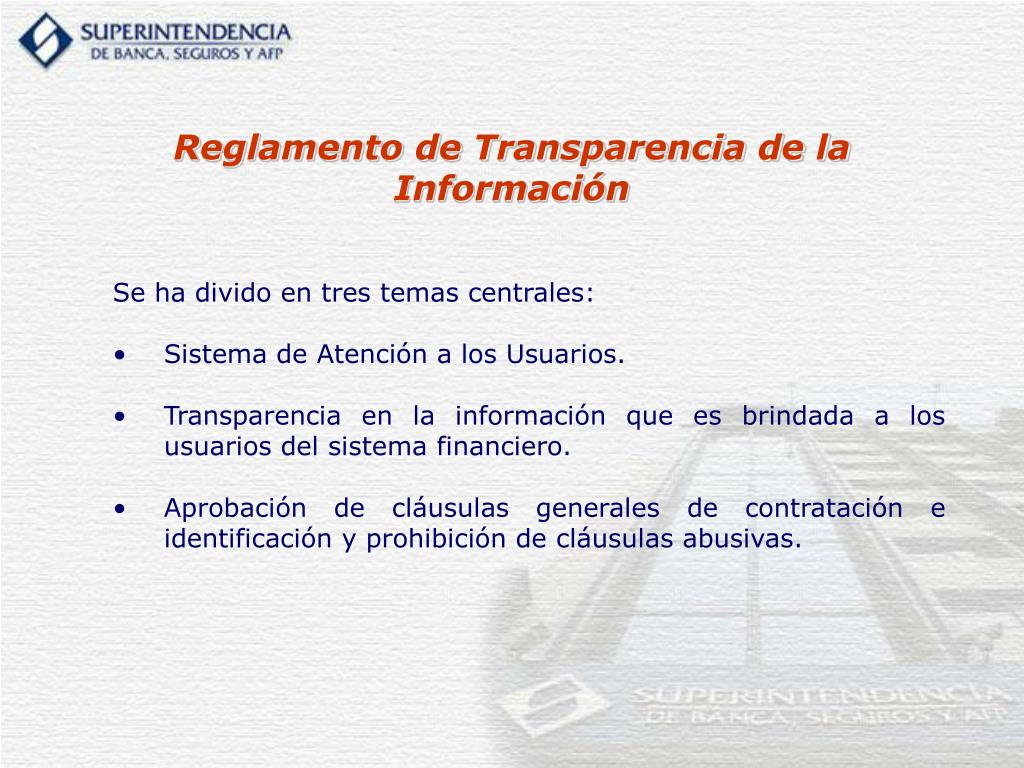 SUPERINTENDENCIA
DE BANCA, SEGUROS Y AFP

Reglamento de Transparencia de la Información

Se ha divido en tres temas centrales:

• Sistema de Atención a los Usuarios.

• Transparencia en la información que es brindada a los usuarios del sistema financiero.

• Aprobación de cláusulas generales de contratación e identificación y prohibición de cláusulas abusivas.

SUPERINTENDENCIA
DE BANCA, SEGUROS Y AFP